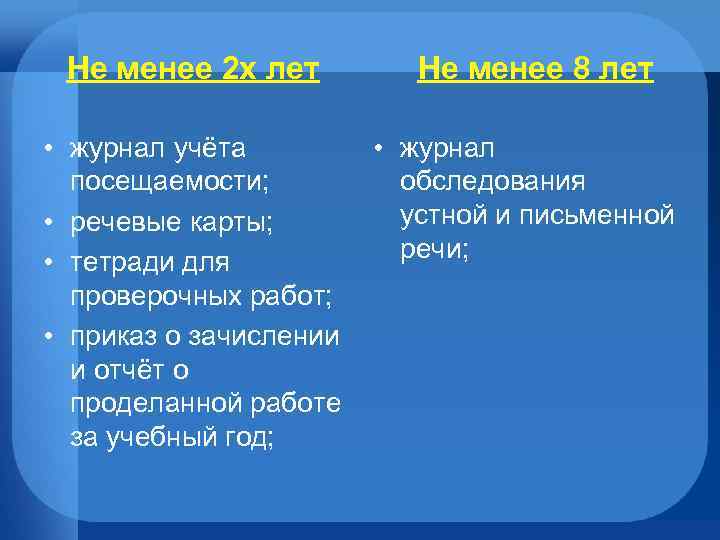 Не менее 2х лет

• журнал учёта посещаемости;
• речевые карты;
• тетради для проверочных работ;
• приказ о зачислении и отчёт о проделанной работе за учебный год;

Не менее 8 лет

• журнал обследования устной и письменной речи;